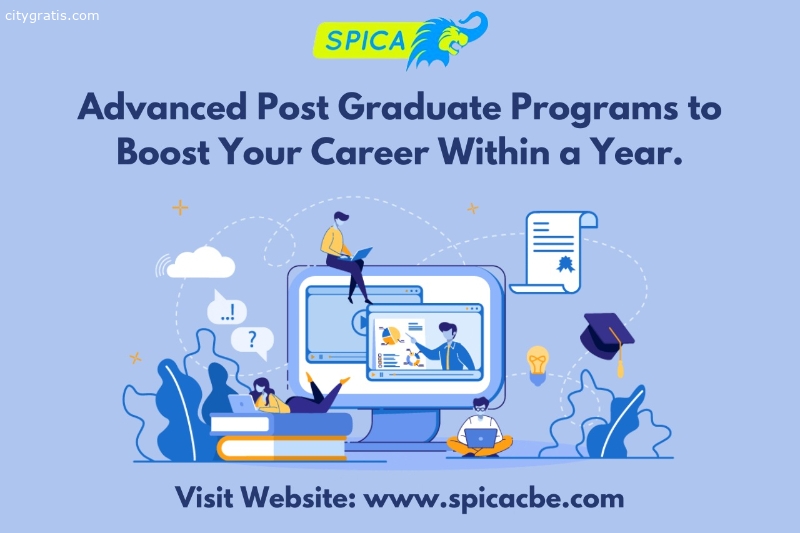 citygratis.com

SPICA

Advanced Post Graduate Programs to Boost Your Career Within a Year.

..!

?

Visit Website: www.spicacbe.com